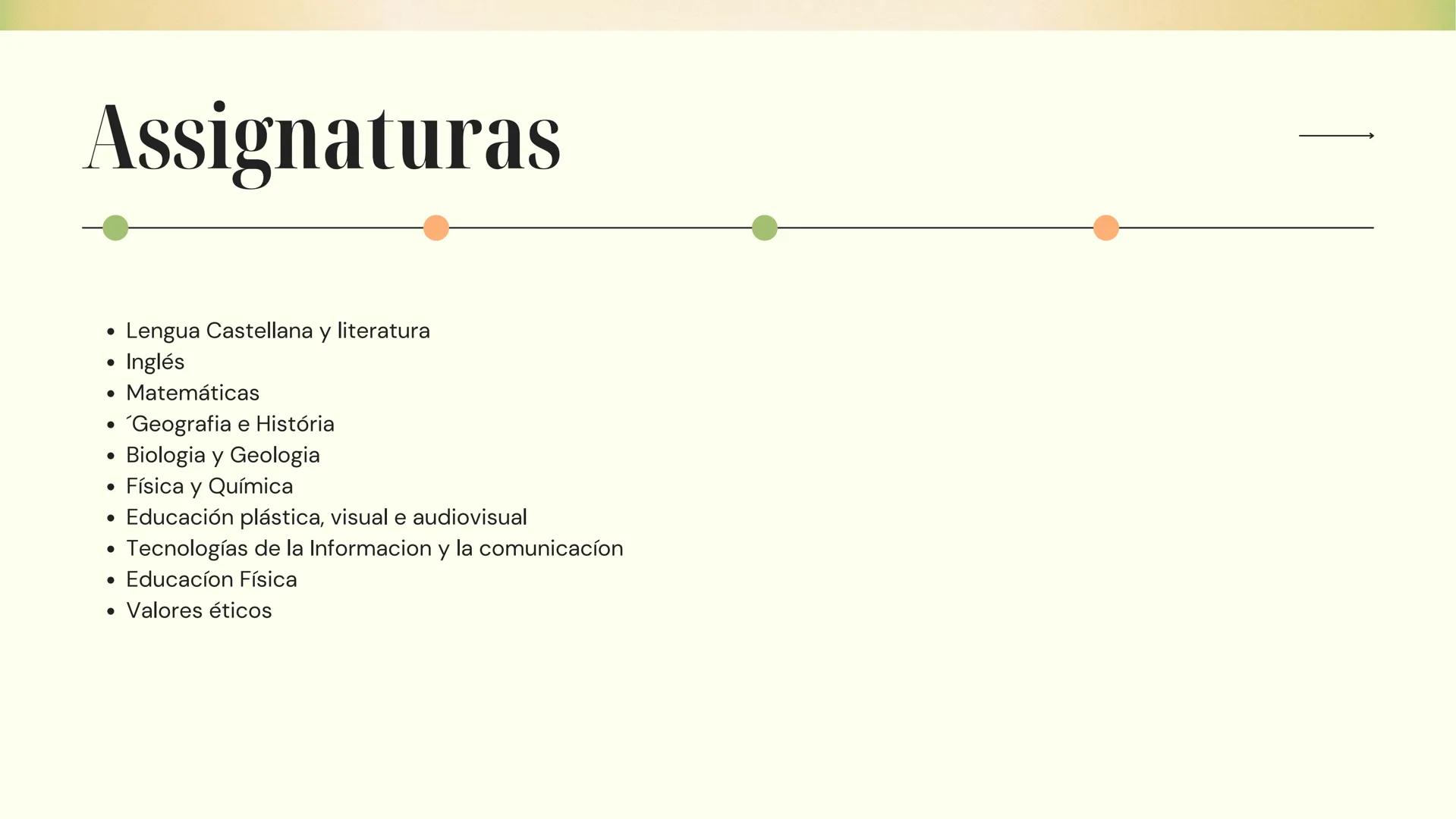 Assignaturas

- Lengua Castellana y literatura
- Inglés
- Matemáticas
- ´Geografia e História
- Biologia y Geologia
- Física y Química
- Educación plástica, visual e audiovisual
- Tecnologías de la Informacion y la comunicacíon
- Educacíon Física
- Valores éticos